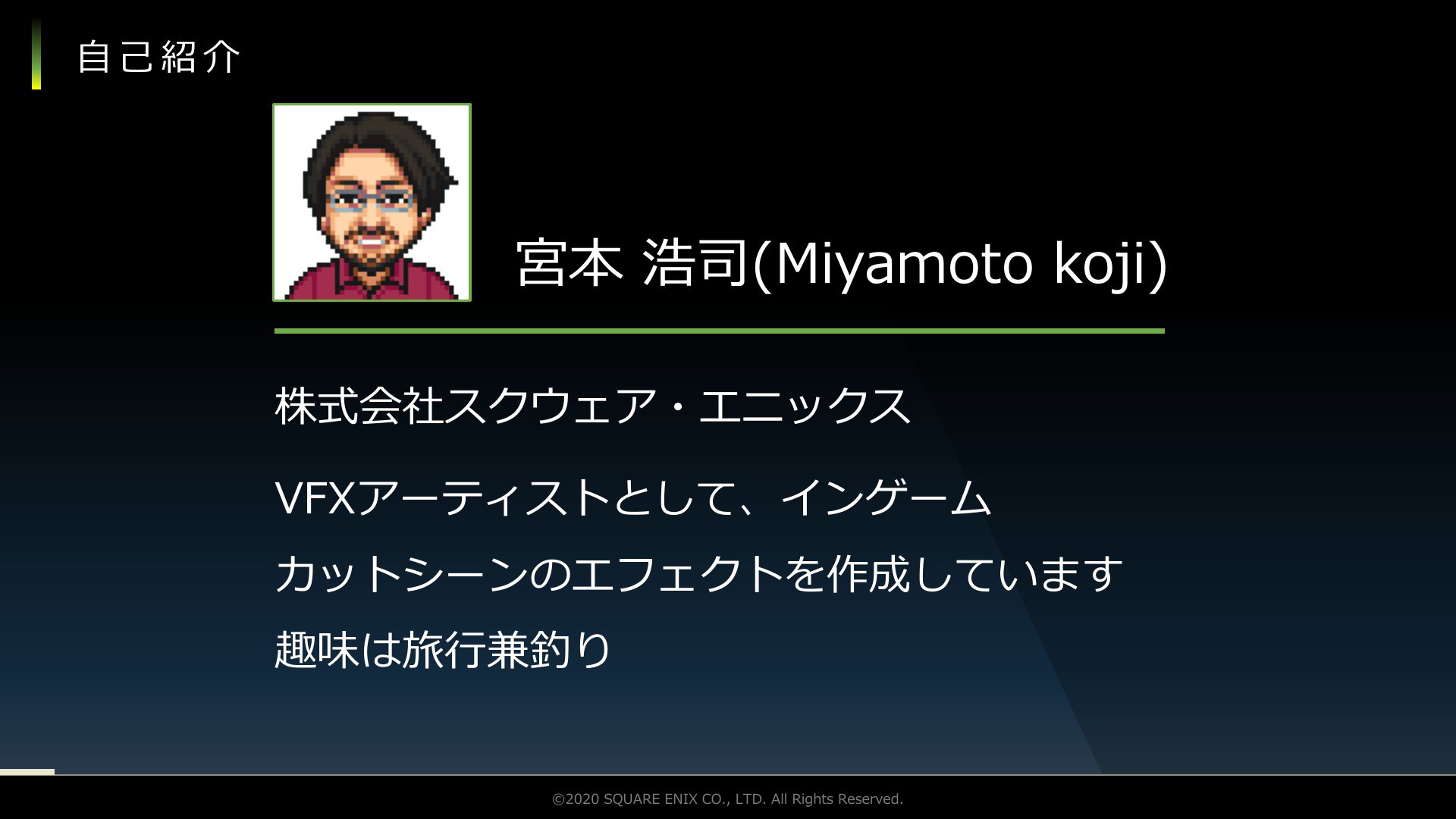 自己紹介

宮本 浩司(Miyamoto koji)

株式会社スクウェア・エニックス

VFXアーティストとして、インゲーム

カットシーンのエフェクトを作成しています

趣味は旅行兼釣り

©2020 SQUARE ENIX CO., LTD. All Rights Reserved.